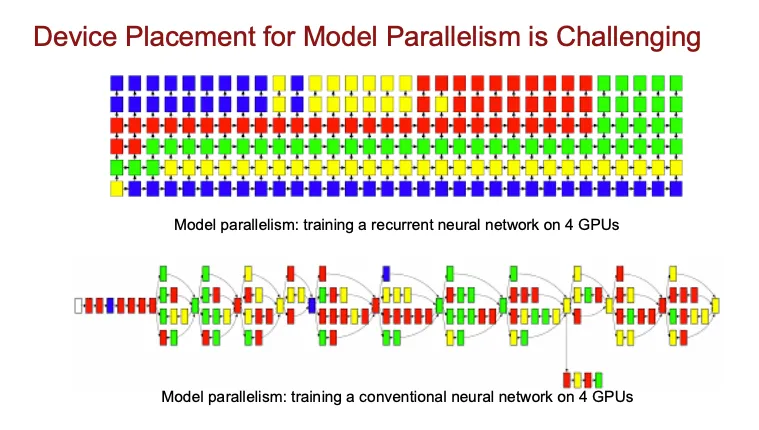 Device Placement for Model Parallelism is Challenging

Model parallelism: training a recurrent neural network on 4 GPUs

Model parallelism: training a conventional neural network on 4 GPUs